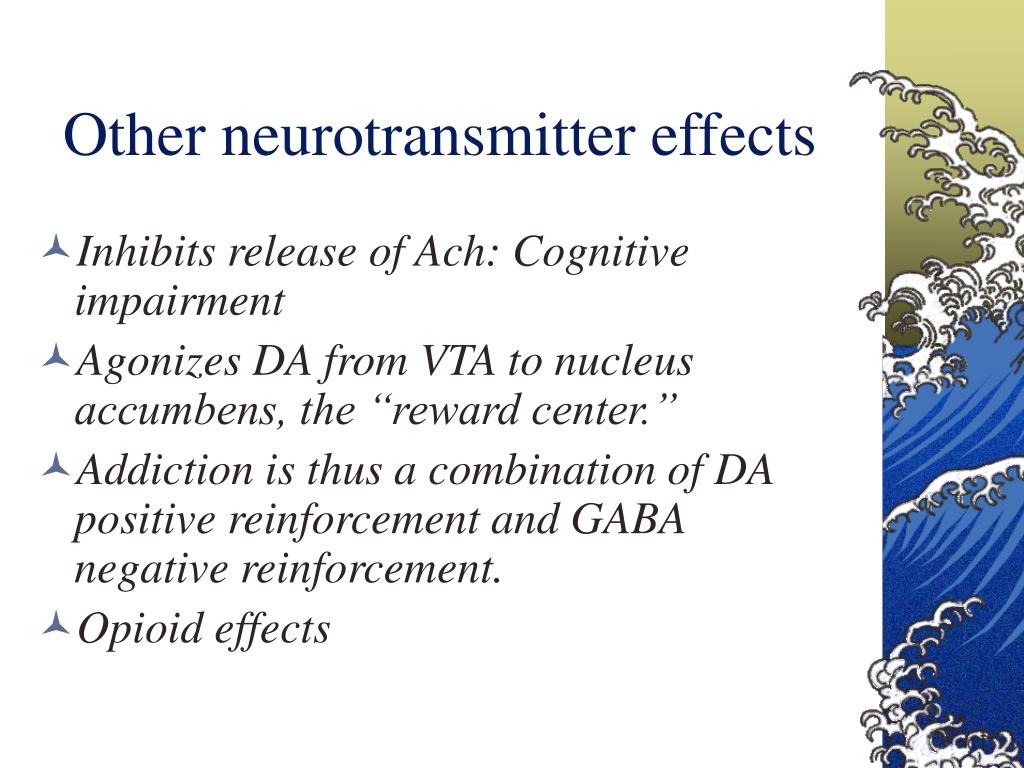 Other neurotransmitter effects

Inhibits release of Ach: Cognitive impairment

Agonizes DA from VTA to nucleus accumbens, the “reward center.”

Addiction is thus a combination of DA positive reinforcement and GABA negative reinforcement.

Opioid effects